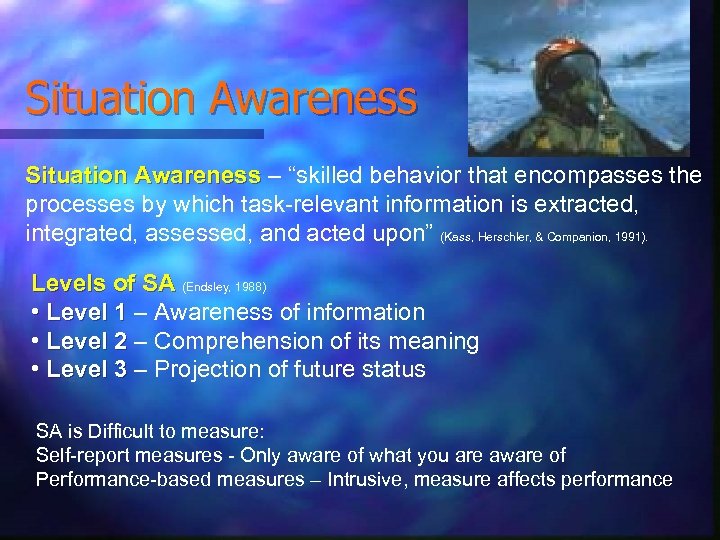 Situation Awareness

Situation Awareness – “skilled behavior that encompasses the processes by which task-relevant information is extracted, integrated, assessed, and acted upon” (Kass, Herschler, & Companion, 1991).

Levels of SA (Endsley, 1988)
• Level 1 – Awareness of information
• Level 2 – Comprehension of its meaning
• Level 3 – Projection of future status

SA is Difficult to measure:
Self-report measures - Only aware of what you are aware of
Performance-based measures – Intrusive, measure affects performance